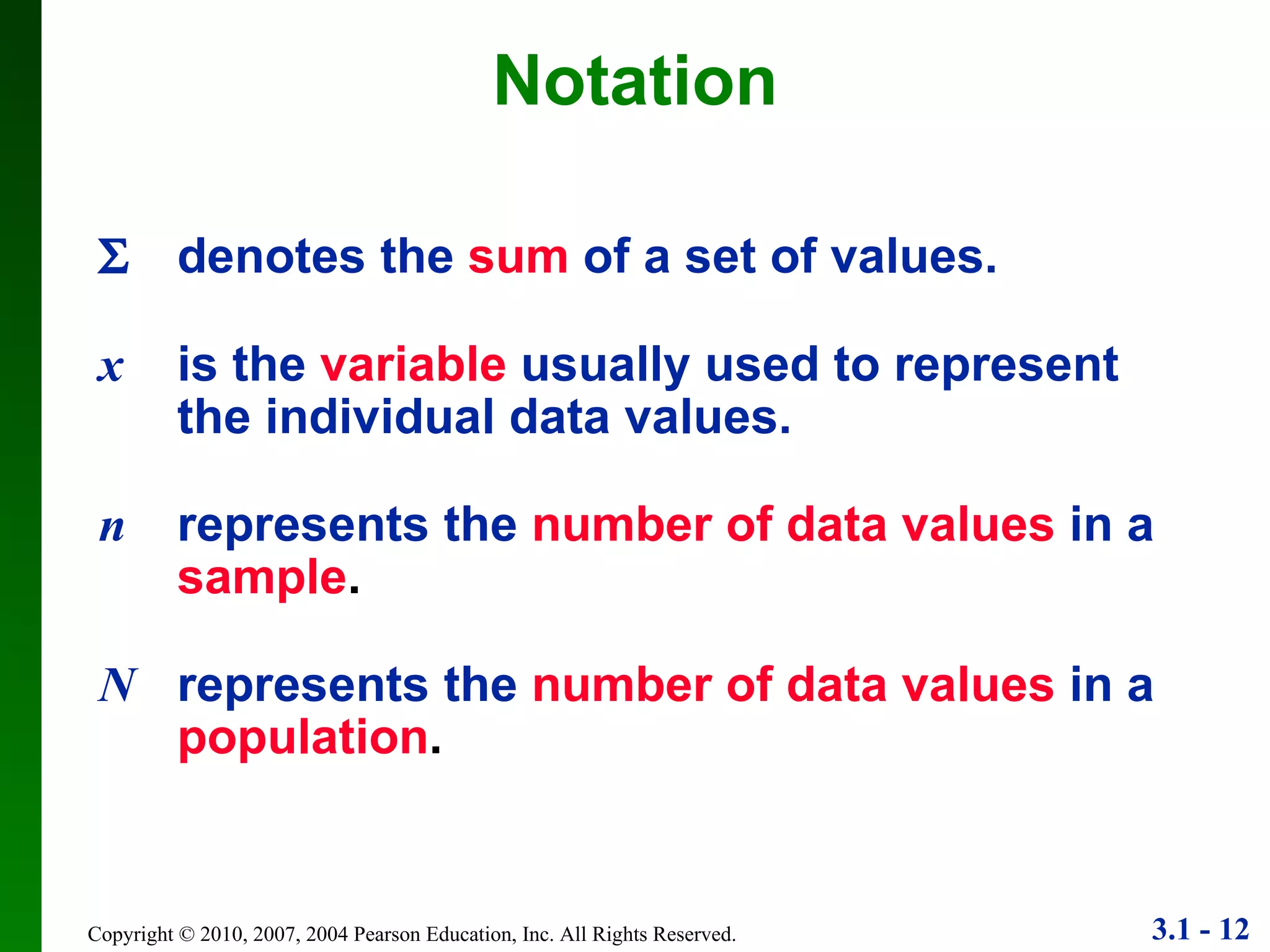 Notation

$\Sigma$ denotes the sum of a set of values.

$x$ is the variable usually used to represent the individual data values.

$n$ represents the number of data values in a sample.

$N$ represents the number of data values in a population.

Copyright © 2010, 2007, 2004 Pearson Education, Inc. All Rights Reserved.

3.1 - 12